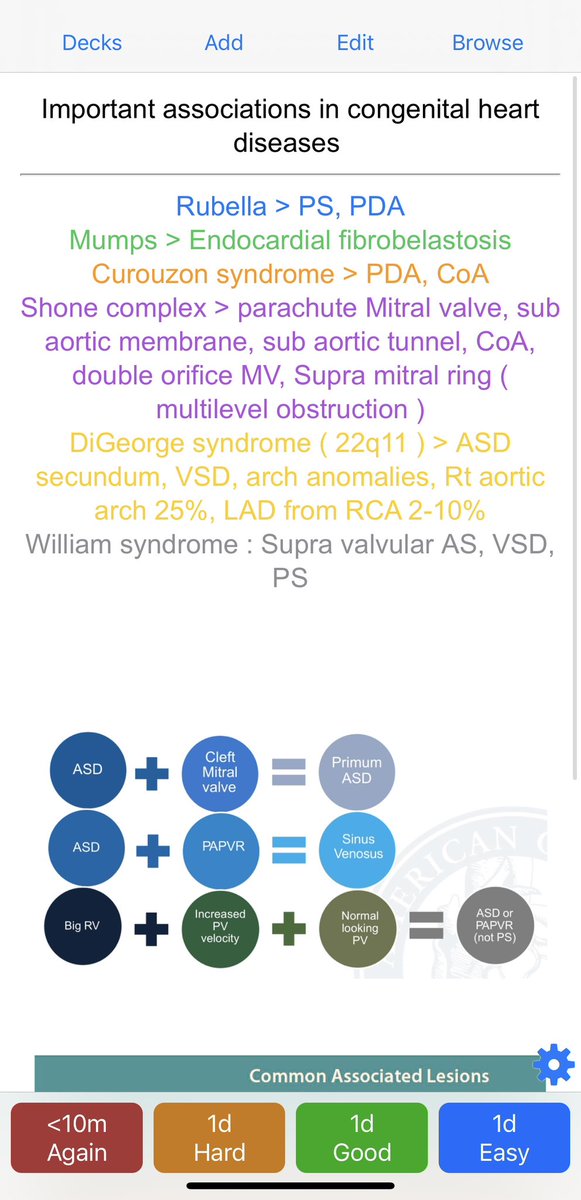 Decks Add Edit Browse

Important associations in congenital heart diseases

Rubella > PS, PDA
Mumps > Endocardial fibrobelastosis
Curouzon syndrome > PDA, CoA
Shone complex > parachute Mitral valve, sub aortic membrane, sub aortic tunnel, CoA, double orifice MV, Supra mitral ring ( multilevel obstruction )
DiGeorge syndrome ( 22q11 ) > ASD secundum, VSD, arch anomalies, Rt aortic arch 25%, LAD from RCA 2-10%
William syndrome : Supra valvular AS, VSD, PS

ASD + Cleft Mitral valve = Primum ASD
ASD + PAPVR = Sinus Venosus
Big RV + Increased PV velocity + Normal looking PV = ASD or PAPVR (not PS)

ERICAN

Common Associated Lesions

<10m Again
1d Hard
1d Good
1d Easy